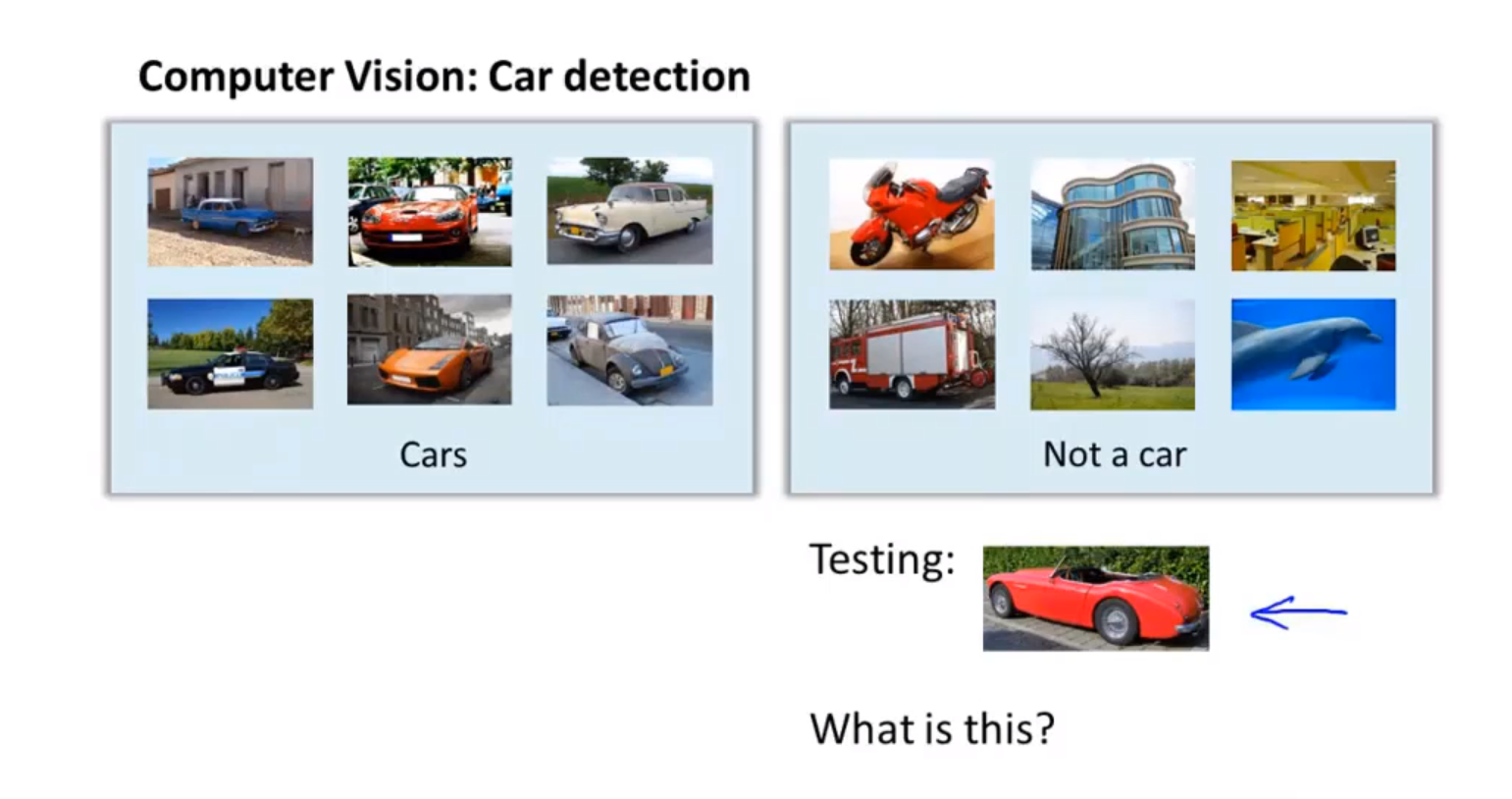 Computer Vision: Car detection

Cars

Not a car

Testing:

What is this?